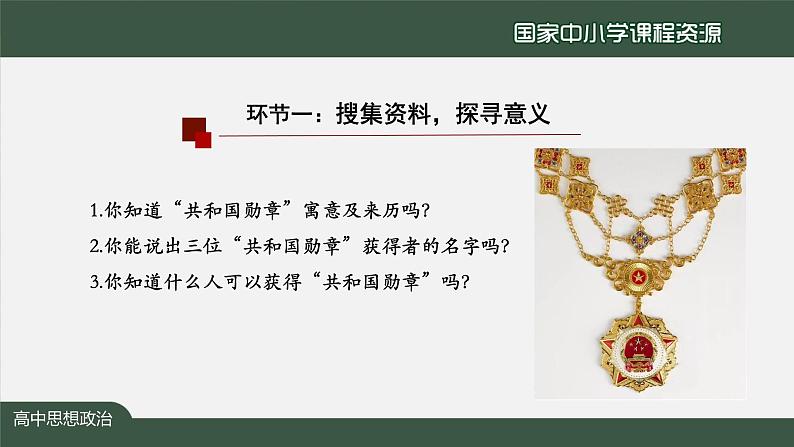 国家中小学课程资源

环节一：搜集资料，探寻意义

1.你知道“共和国勋章”寓意及来历吗？
2.你能说出三位“共和国勋章”获得者的名字吗？
3.你知道什么人可以获得“共和国勋章”吗？

高中思想政治